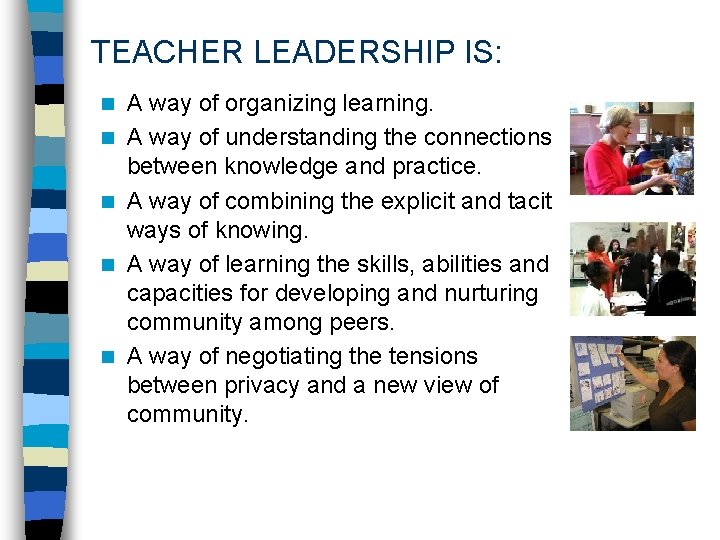 TEACHER LEADERSHIP IS:

• A way of organizing learning.
• A way of understanding the connections between knowledge and practice.
• A way of combining the explicit and tacit ways of knowing.
• A way of learning the skills, abilities and capacities for developing and nurturing community among peers.
• A way of negotiating the tensions between privacy and a new view of community.